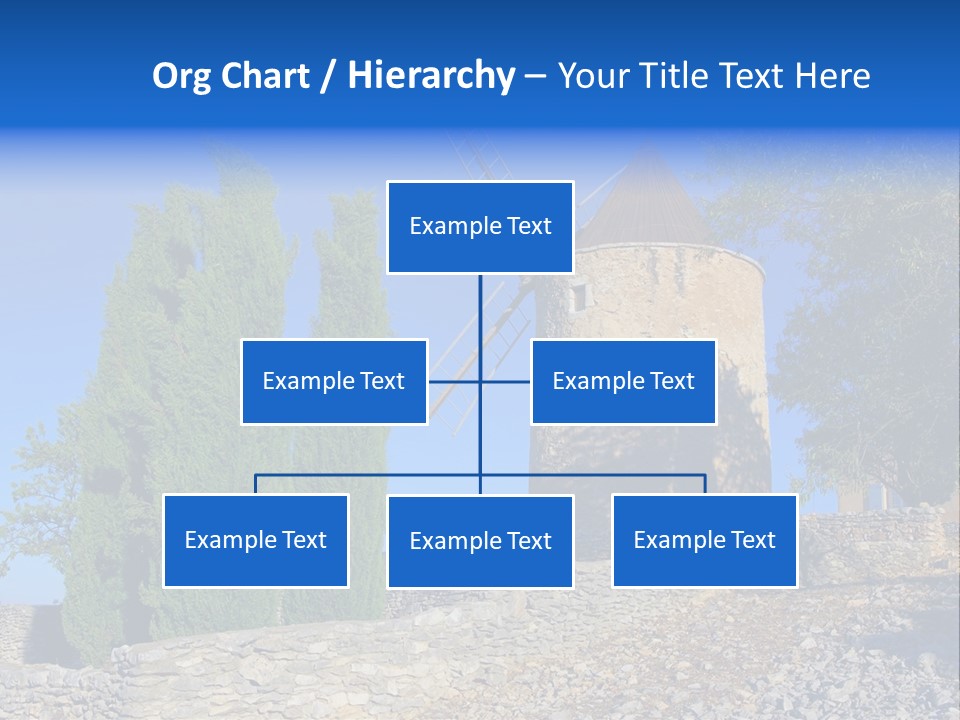 Org Chart / Hierarchy – Your Title Text Here

Example Text

Example Text

Example Text

Example Text

Example Text

Example Text